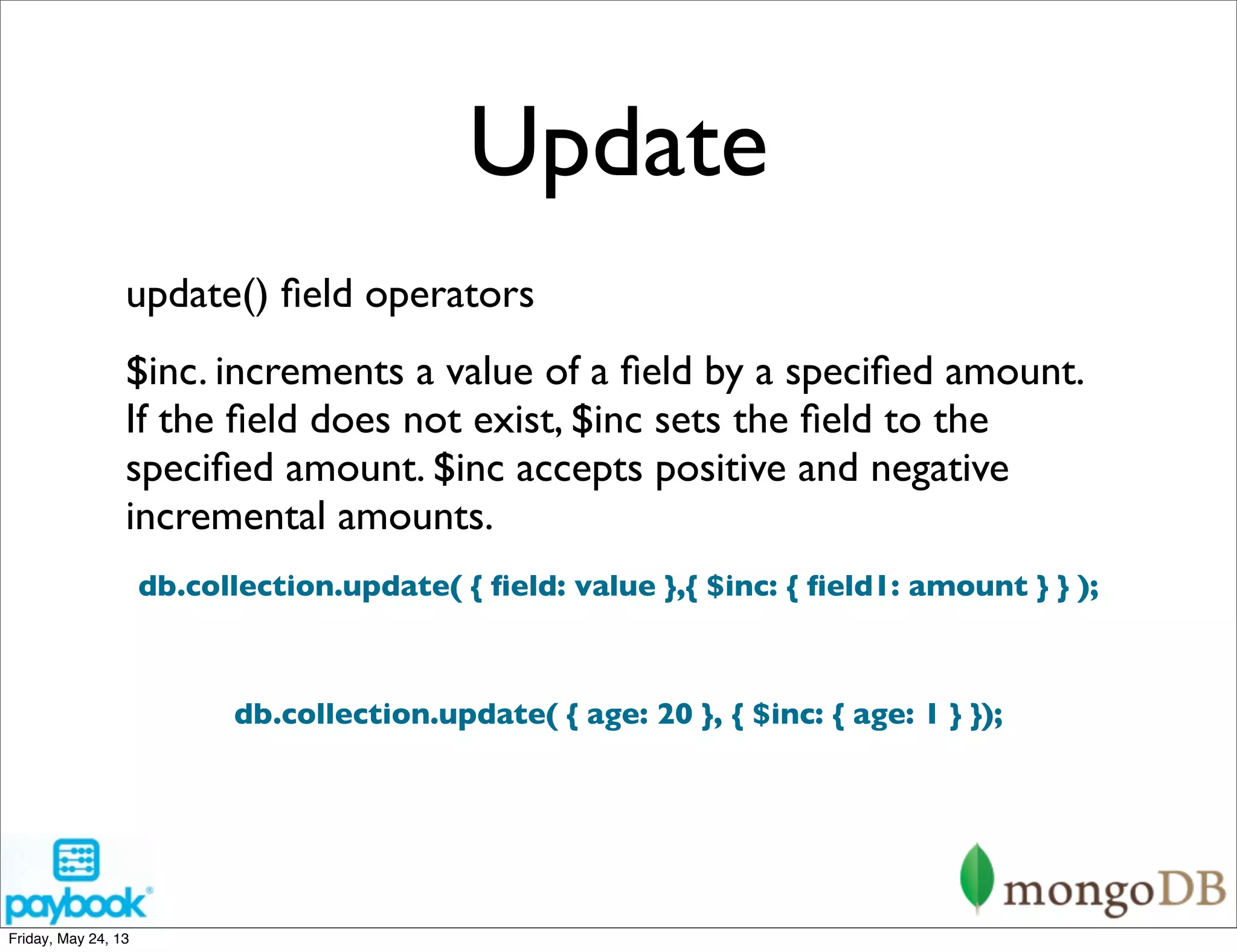 Update

update() field operators

$inc. increments a value of a field by a specified amount. If the field does not exist, $inc sets the field to the specified amount. $inc accepts positive and negative incremental amounts.

db.collection.update( { field: value },{ $inc: { field1: amount } } );

db.collection.update( { age: 20 }, { $inc: { age: 1 } });

paybook

mongoDB

Friday, May 24, 13